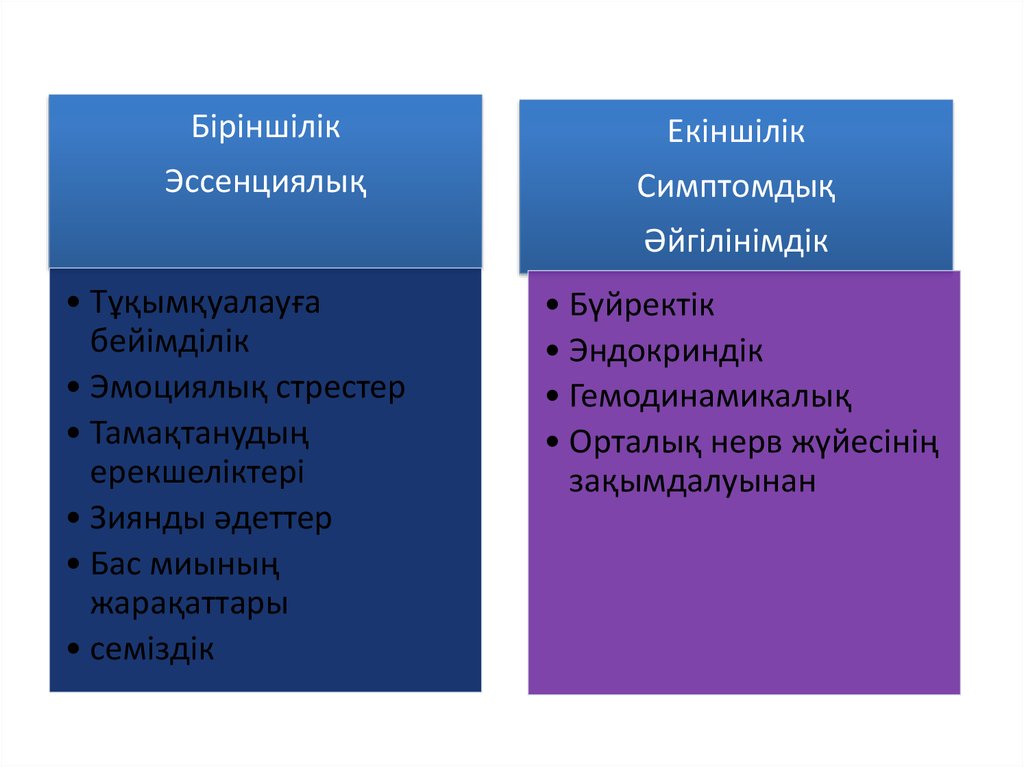 Біріншілік

Эссенциялық

• Тұқымқуалауға бейімділік
• Эмоциялық стрестер
• Тамақтанудың ерекшеліктері
• Зиянды әдеттер
• Бас миының жарақаттары
• семіздік

Екіншілік

Симптомдық

Әйгілінімдік

• Бүйректік
• Эндокриндік
• Гемодинамикалық
• Орталық нерв жүйесінің зақымдалуынан